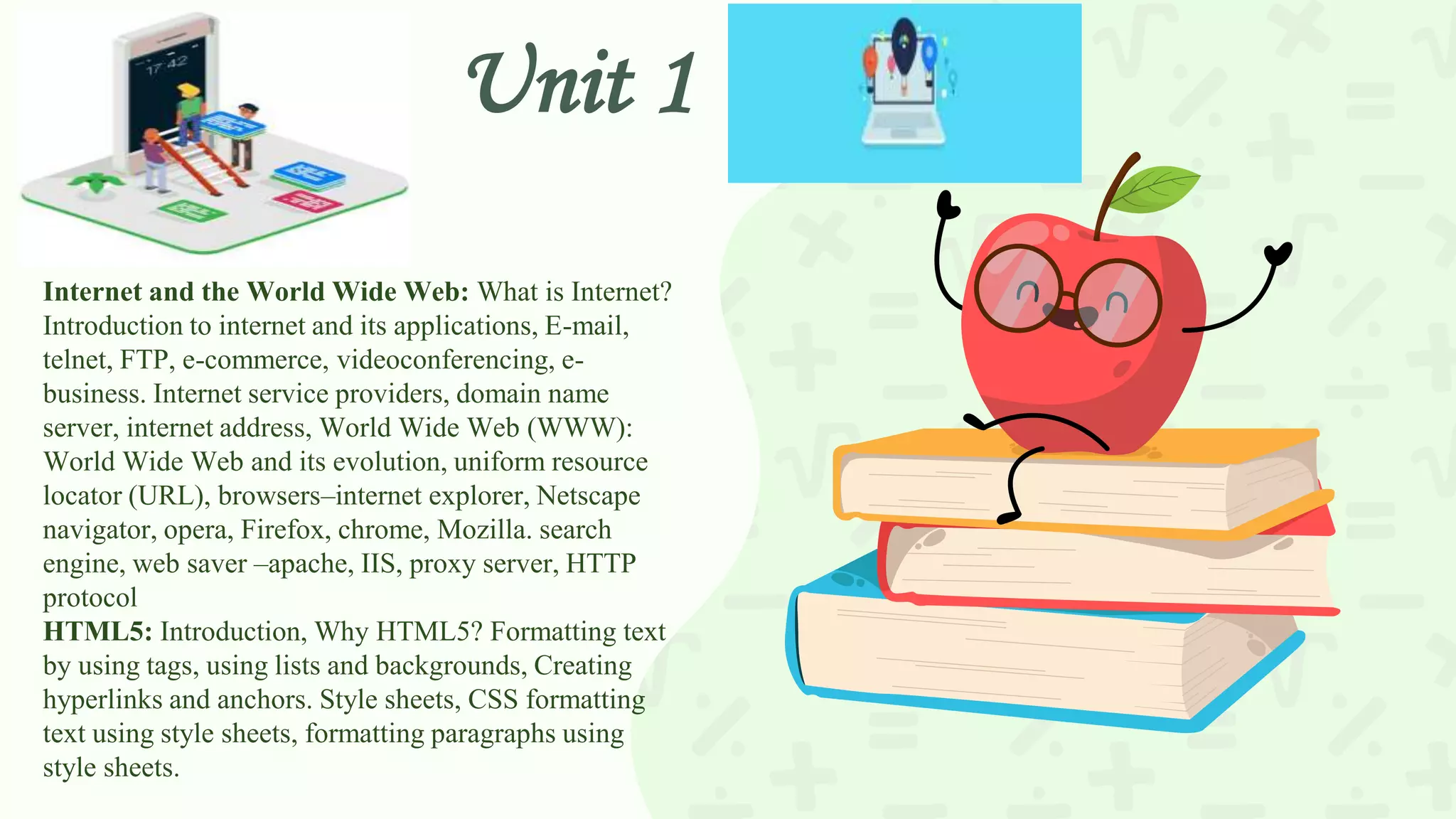 17:42

Unit 1

Internet and the World Wide Web: What is Internet? Introduction to internet and its applications, E-mail, telnet, FTP, e-commerce, videoconferencing, e-business. Internet service providers, domain name server, internet address, World Wide Web (WWW): World Wide Web and its evolution, uniform resource locator (URL), browsers–internet explorer, Netscape navigator, opera, Firefox, chrome, Mozilla. search engine, web saver –apache, IIS, proxy server, HTTP protocol
HTML5: Introduction, Why HTML5? Formatting text by using tags, using lists and backgrounds, Creating hyperlinks and anchors. Style sheets, CSS formatting text using style sheets, formatting paragraphs using style sheets.